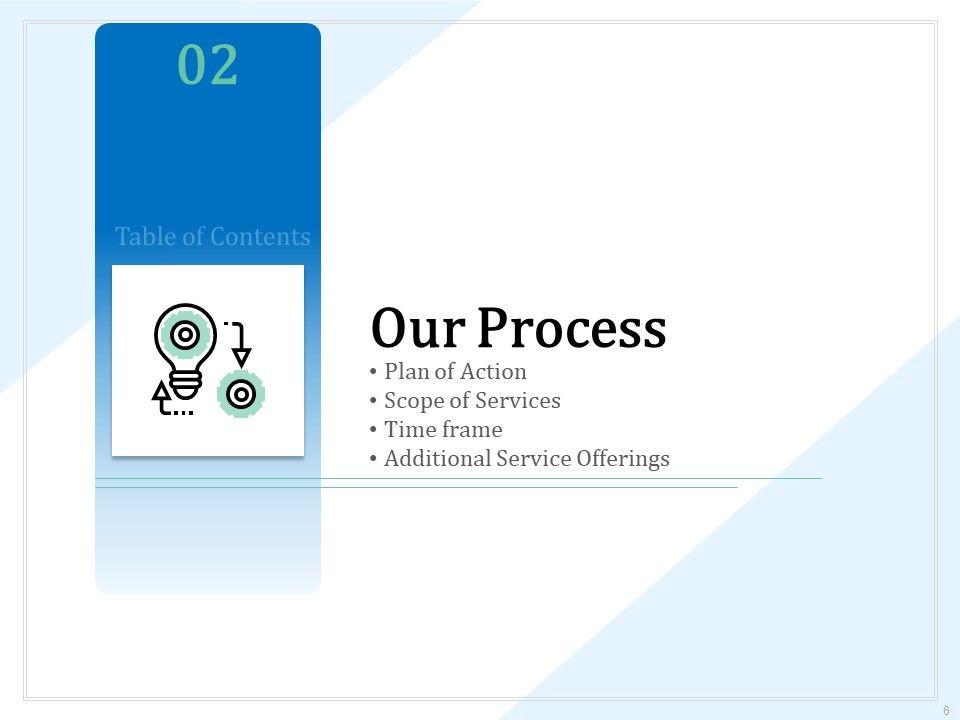 02

Table of Contents

Our Process

• Plan of Action
• Scope of Services
• Time frame
• Additional Service Offerings

6